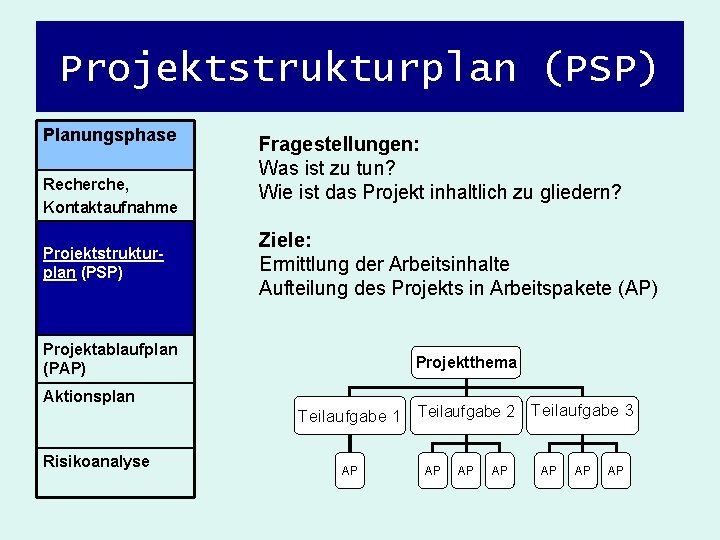 Projektstrukturplan (PSP)

Planungsphase

Recherche, Kontaktaufnahme

Projektstrukturplan (PSP)

Projektablaufplan (PAP)

Aktionsplan

Risikoanalyse

Fragestellungen:
Was ist zu tun?
Wie ist das Projekt inhaltlich zu gliedern?

Ziele:
Ermittlung der Arbeitsinhalte
Aufteilung des Projekts in Arbeitspakete (AP)

Projektthema

Teilaufgabe 1

Teilaufgabe 2

Teilaufgabe 3

AP

AP AP AP

AP AP AP